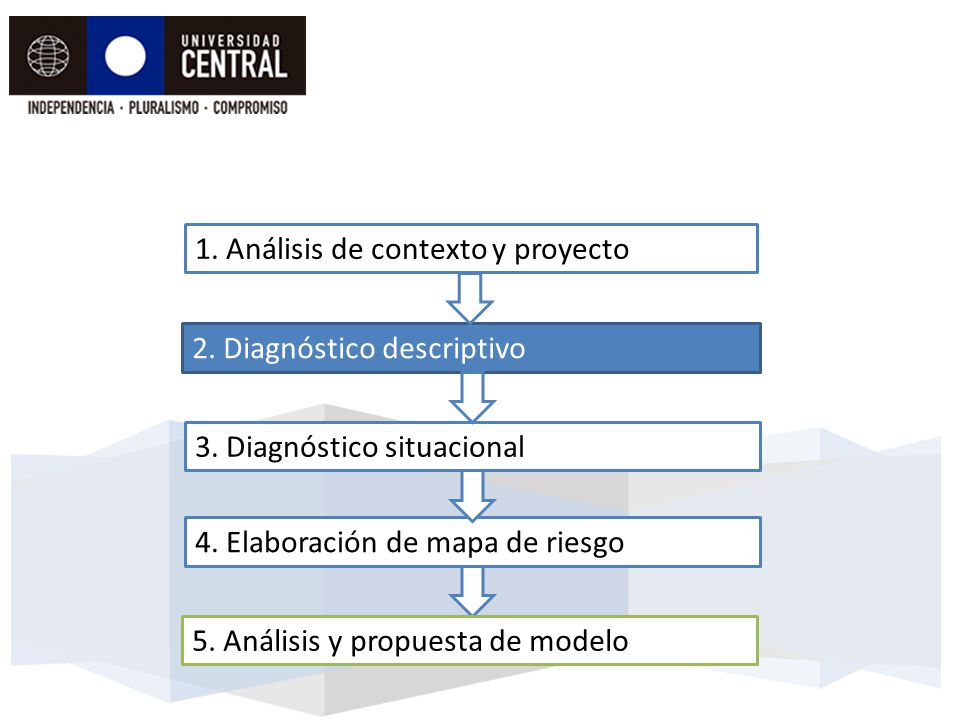 UNIVERSIDAD CENTRAL
INDEPENDENCIA · PLURALISMO · COMPROMISO

1. Análisis de contexto y proyecto

2. Diagnóstico descriptivo

3. Diagnóstico situacional

4. Elaboración de mapa de riesgo

5. Análisis y propuesta de modelo